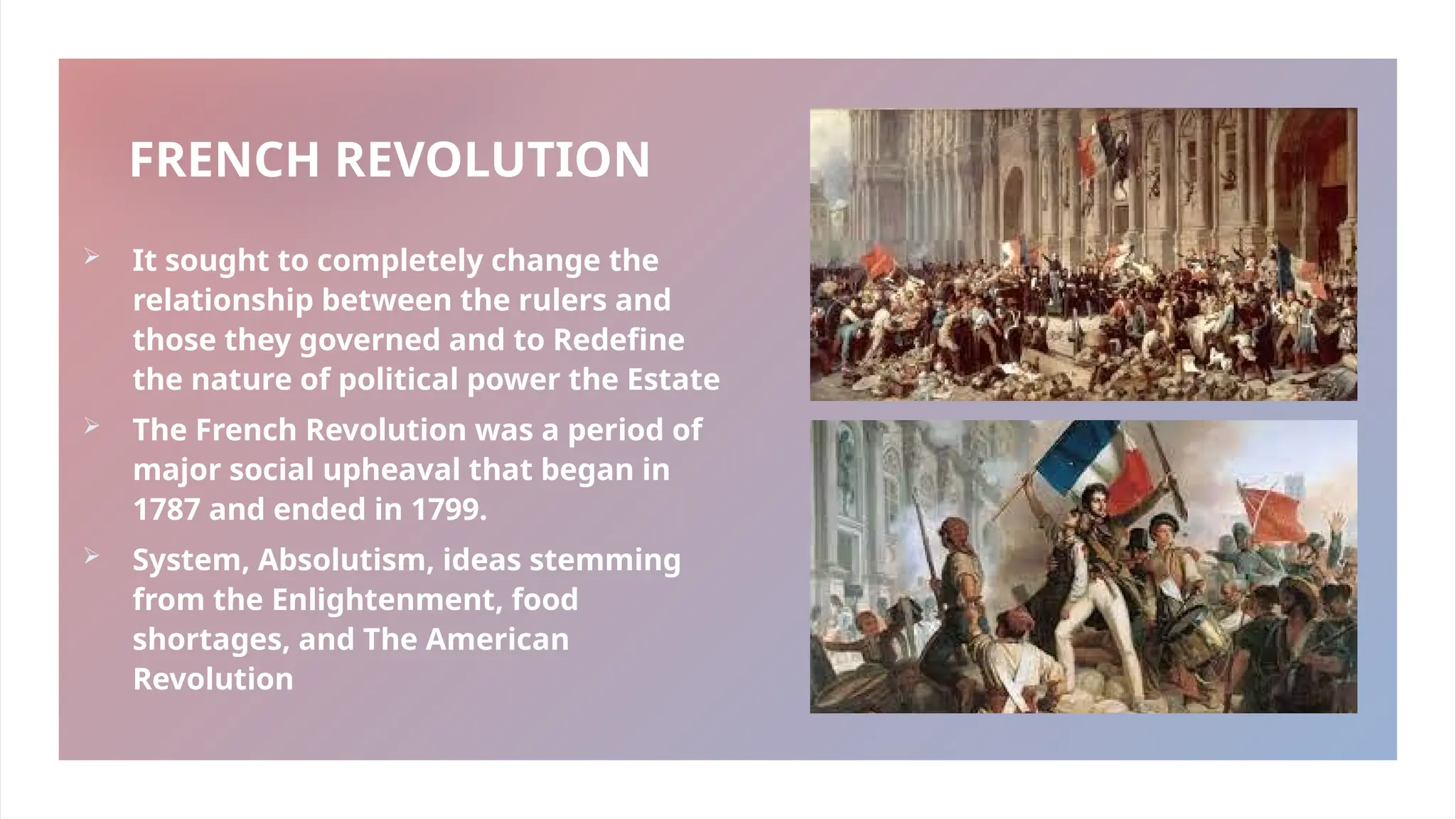 FRENCH REVOLUTION

➢ It sought to completely change the relationship between the rulers and those they governed and to Redefine the nature of political power the Estate

➢ The French Revolution was a period of major social upheaval that began in 1787 and ended in 1799.

➢ System, Absolutism, ideas stemming from the Enlightenment, food shortages, and The American Revolution